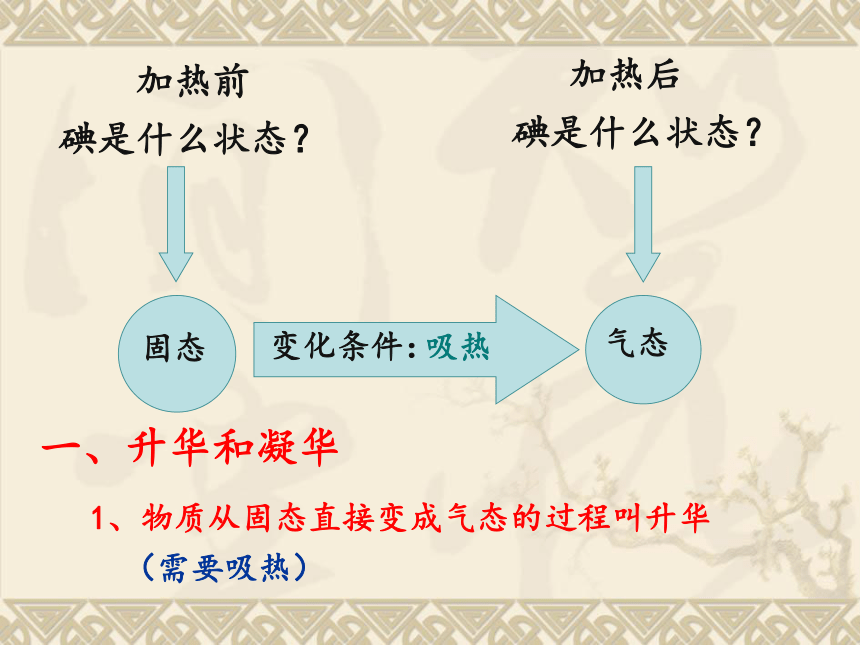 加热前
碘是什么状态？

加热后
碘是什么状态？

固态

变化条件：吸热

气态

一、升华和凝华

1、物质从固态直接变成气态的过程叫升华
（需要吸热）